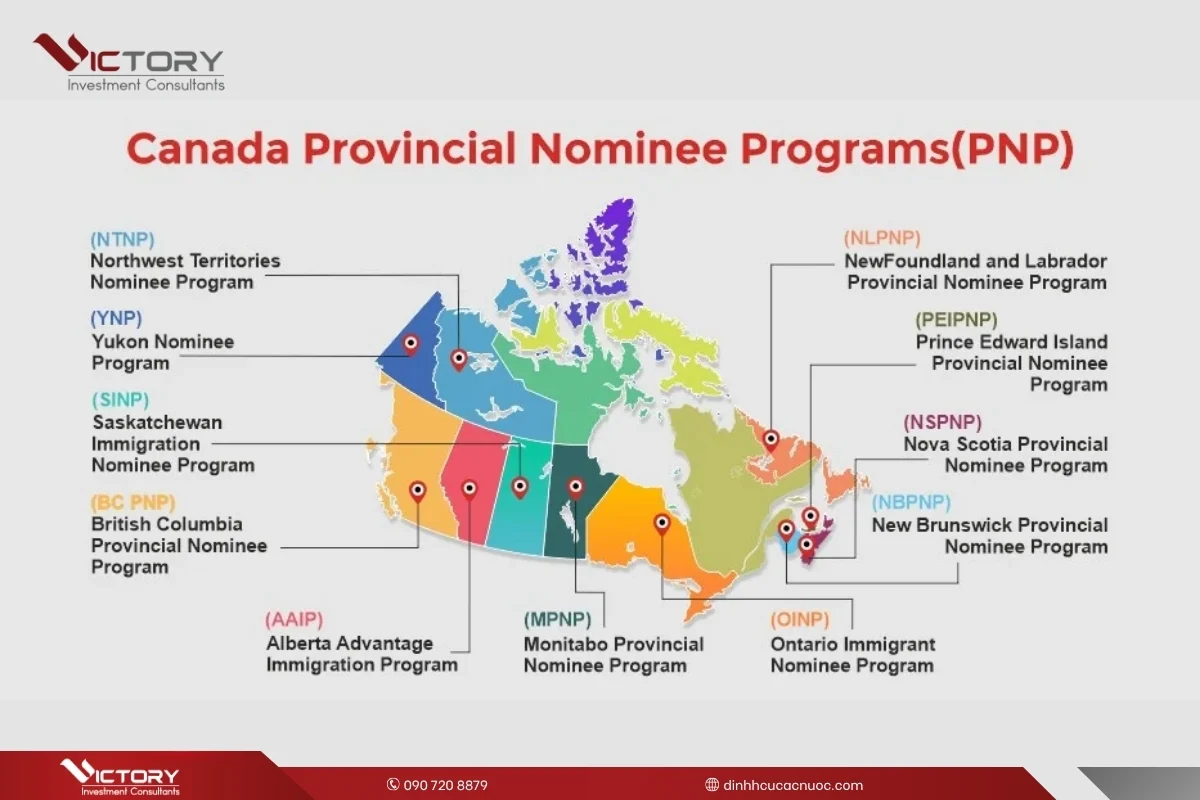 VICTORY
Investment Consultants

Canada Provincial Nominee Programs(PNP)

(NTNP)
Northwest Territories Nominee Program

(YNP)
Yukon Nominee Program

(SINP)
Saskatchewan Immigration Nominee Program

(BC PNP)
British Columbia Provincial Nominee Program

(AAIP)
Alberta Advantage Immigration Program

(MPNP)
Monitabo Provincial Nominee Program

(OINP)
Ontario Immigrant Nominee Program

(NLPNP)
NewFoundland and Labrador Provincial Nominee Program

(PEIPNP)
Prince Edward Island Provincial Nominee Program

(NSPNP)
Nova Scotia Provincial Nominee Program

(NBPNP)
New Brunswick Provincial Nominee Program

VICTORY
Investment Consultants

090 720 8879

dinhhcucacnuoc.com